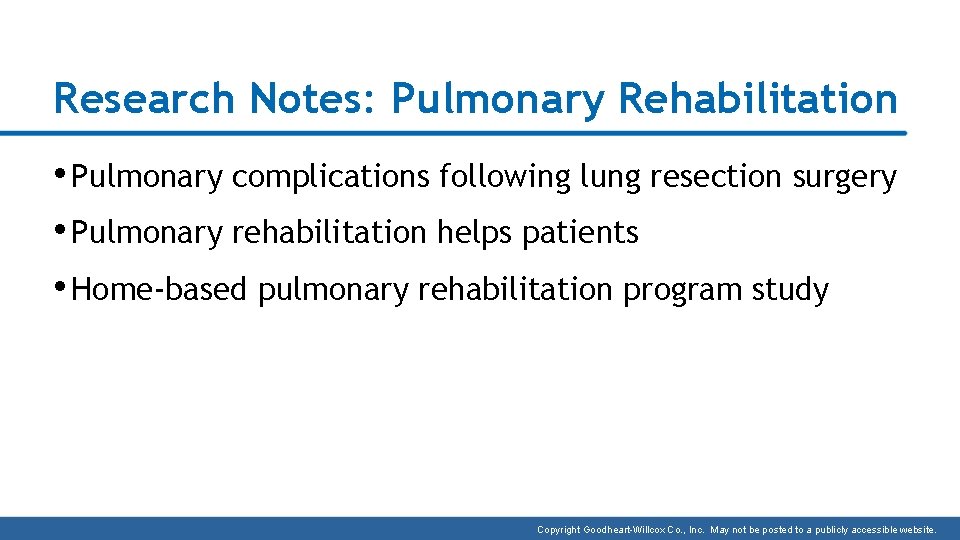 Research Notes: Pulmonary Rehabilitation

• Pulmonary complications following lung resection surgery

• Pulmonary rehabilitation helps patients

• Home-based pulmonary rehabilitation program study

Copyright Goodheart-Willcox Co., Inc. May not be posted to a publicly accessible website.